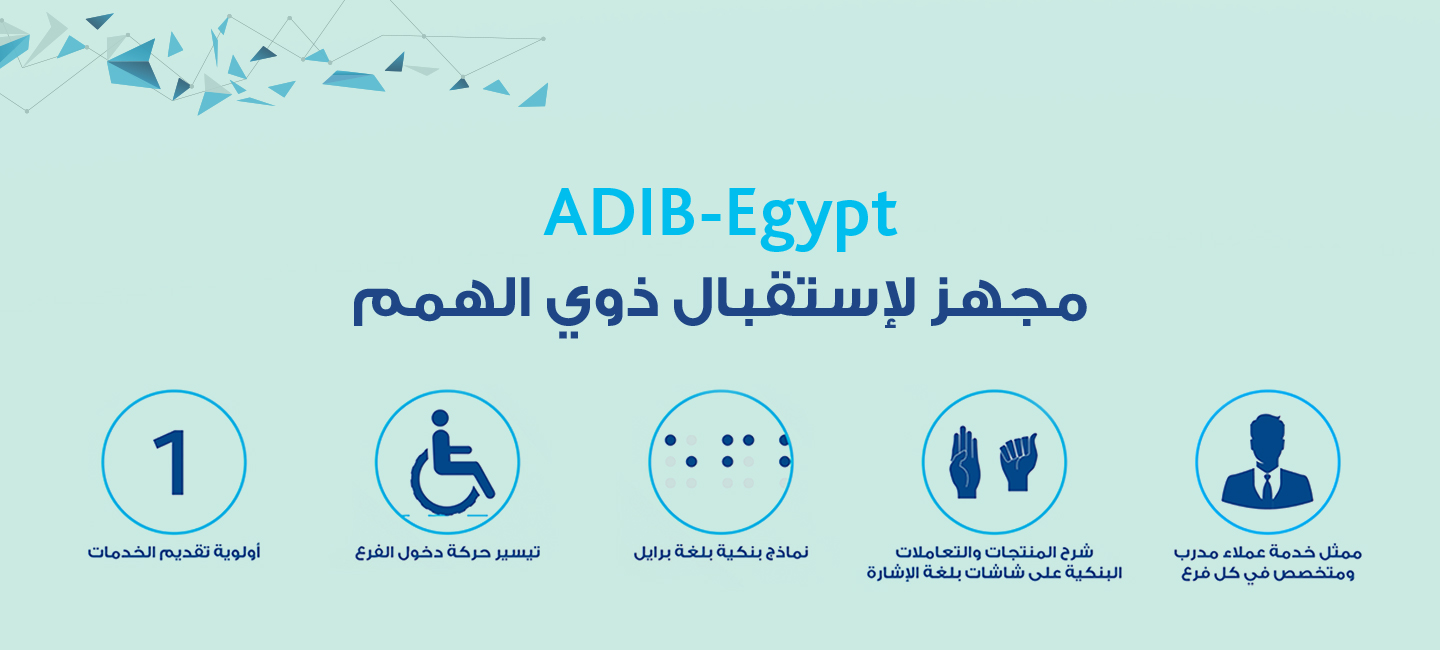 ADIB-Egypt

مجهز لإستقبال ذوي الهمم

ممثل خدمة عملاء مدرب ومتخصص في كل فرع

شرح المنتجات والتعاملات البنكية على شاشات بلغة الإشارة

نماذج بنكية بلغة برايل

تيسير حركة دخول الفرع

1

أولوية تقديم الخدمات